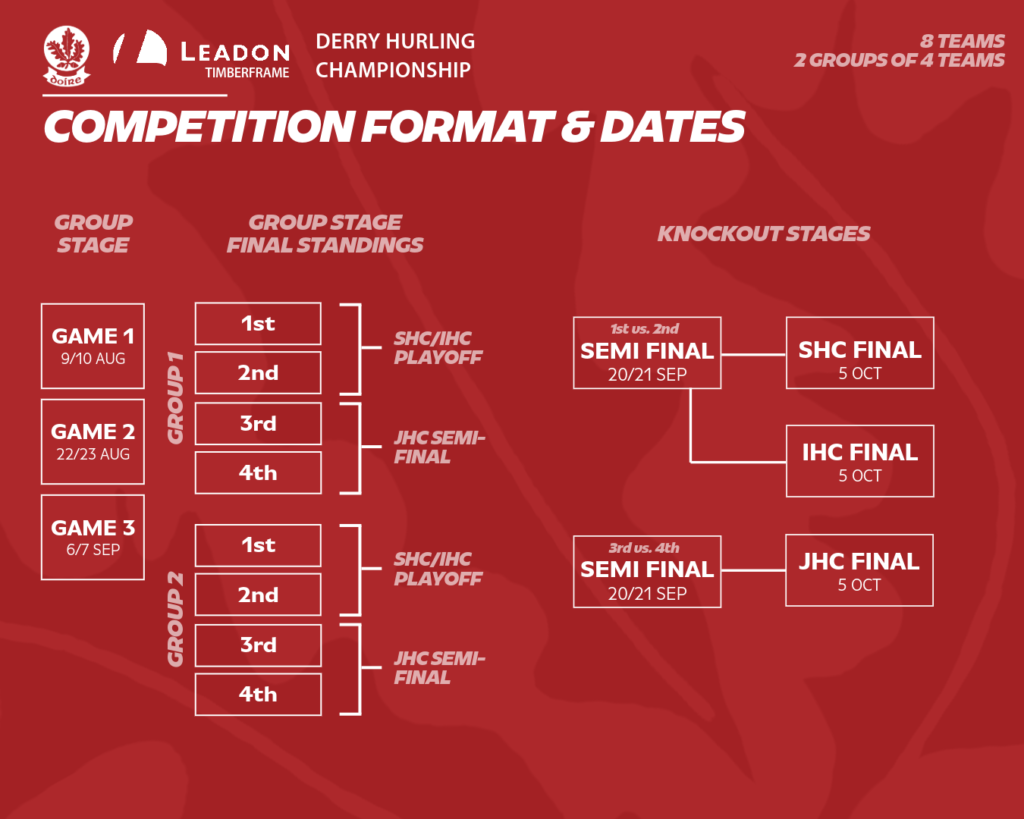 DOIRE

LEADON
TIMBERFRAME

DERRY HURLING
CHAMPIONSHIP

8 TEAMS
2 GROUPS OF 4 TEAMS

COMPETITION FORMAT & DATES

GROUP STAGE

GAME 1
9/10 AUG

GAME 2
22/23 AUG

GAME 3
6/7 SEP

GROUP STAGE FINAL STANDINGS

GROUP 1

1st

2nd

SHC/IHC PLAYOFF

3rd

4th

JHC SEMI-FINAL

GROUP 2

1st

2nd

SHC/IHC PLAYOFF

3rd

4th

JHC SEMI-FINAL

KNOCKOUT STAGES

1st vs. 2nd
SEMI FINAL
20/21 SEP

SHC FINAL
5 OCT

IHC FINAL
5 OCT

3rd vs. 4th
SEMI FINAL
20/21 SEP

JHC FINAL
5 OCT